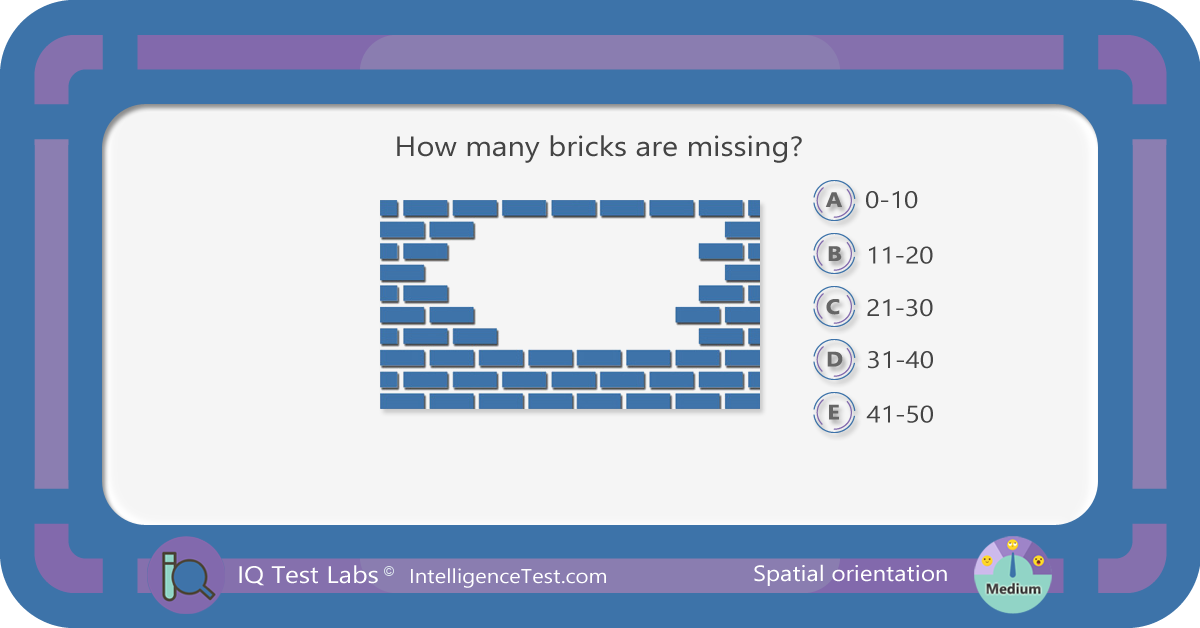 How many bricks are missing?

A 0-10

B 11-20

C 21-30

D 31-40

E 41-50

IQ Test Labs © IntelligenceTest.com

Spatial orientation

Medium